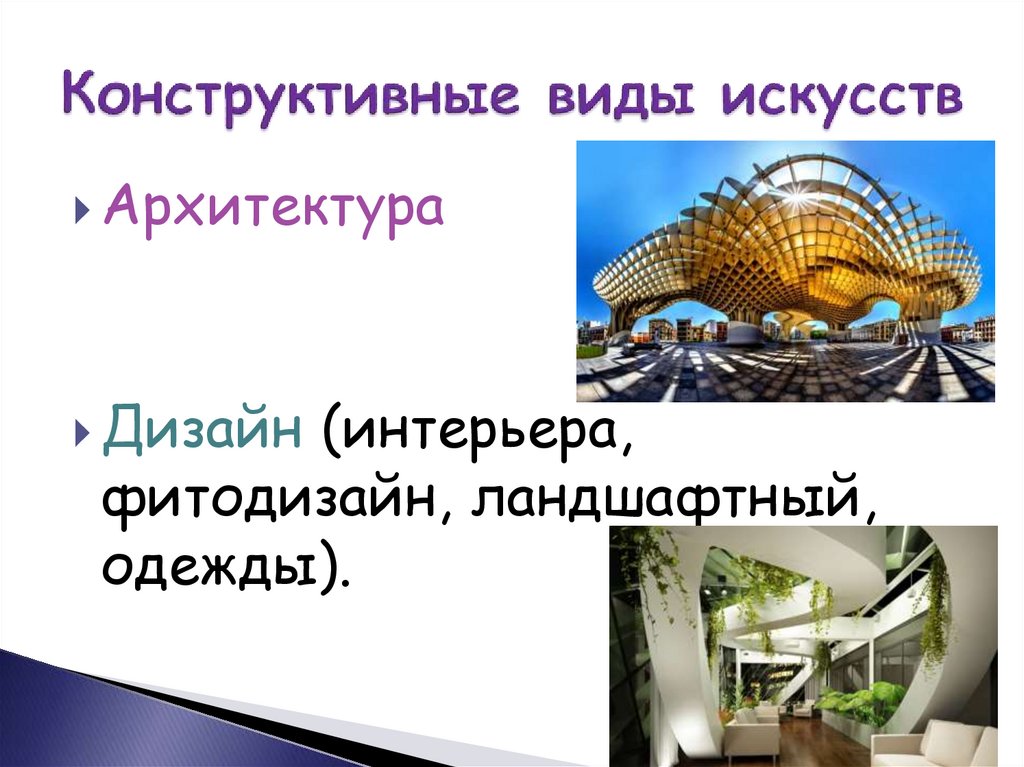 Конструктивные виды искусств

Архитектура

Дизайн (интерьера, фитодизайн, ландшафтный, одежды).